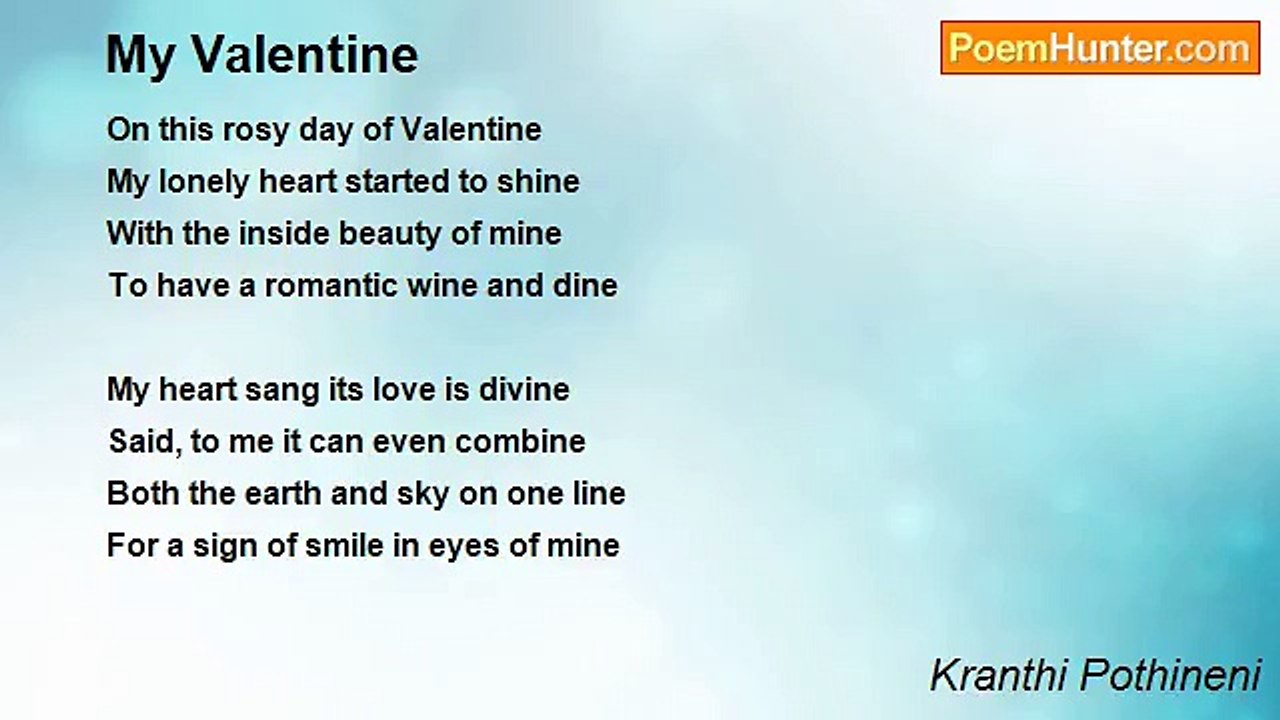 My Valentine

PoemHunter.com

On this rosy day of Valentine
My lonely heart started to shine
With the inside beauty of mine
To have a romantic wine and dine

My heart sang its love is divine
Said, to me it can even combine
Both the earth and sky on one line
For a sign of smile in eyes of mine

Kranthi Pothineni